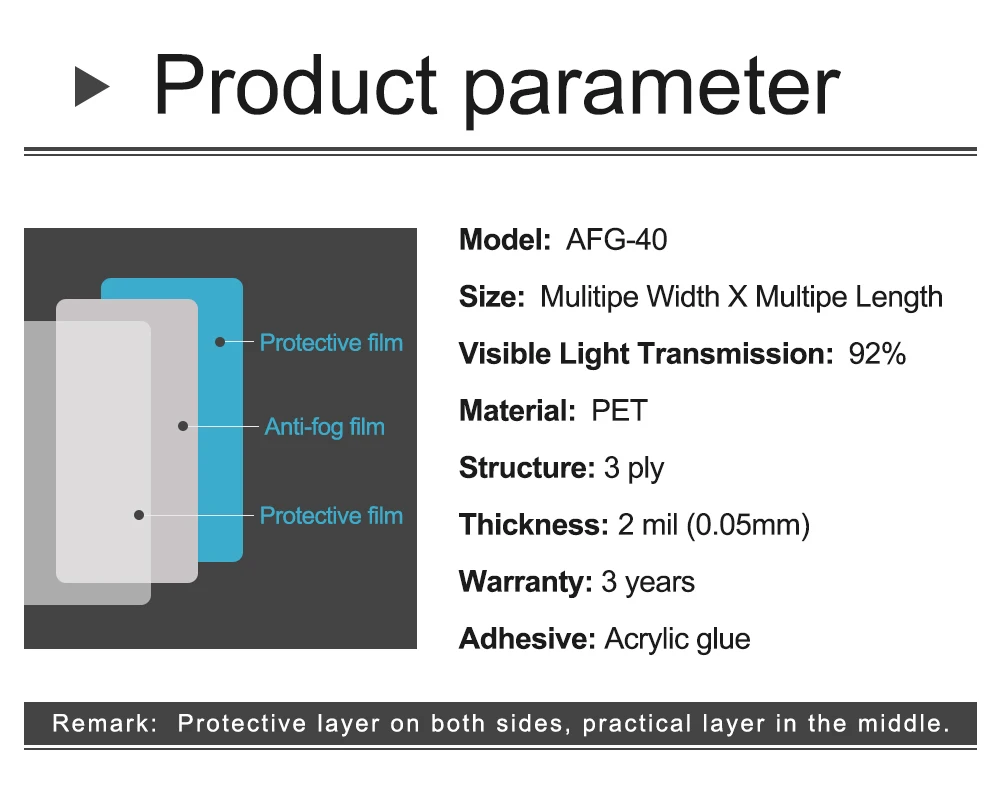 Product parameter

Protective film

Anti-fog film

Protective film

Model: AFG-40

Size: Mulitipe Width X Multipe Length

Visible Light Transmission: 92%

Material: PET

Structure: 3 ply

Thickness: 2 mil (0.05mm)

Warranty: 3 years

Adhesive: Acrylic glue

Remark: Protective layer on both sides, practical layer in the middle.